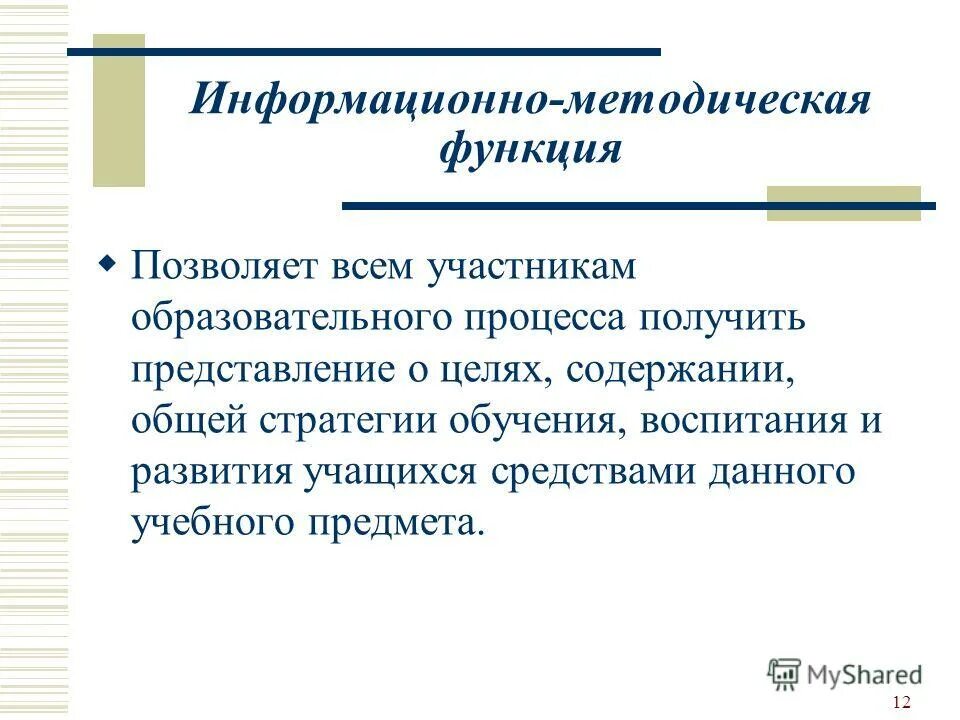 Информационно-методическая функция

Позволяет всем участникам образовательного процесса получить представление о целях, содержании, общей стратегии обучения, воспитания и развития учащихся средствами данного учебного предмета.

MyShared

12